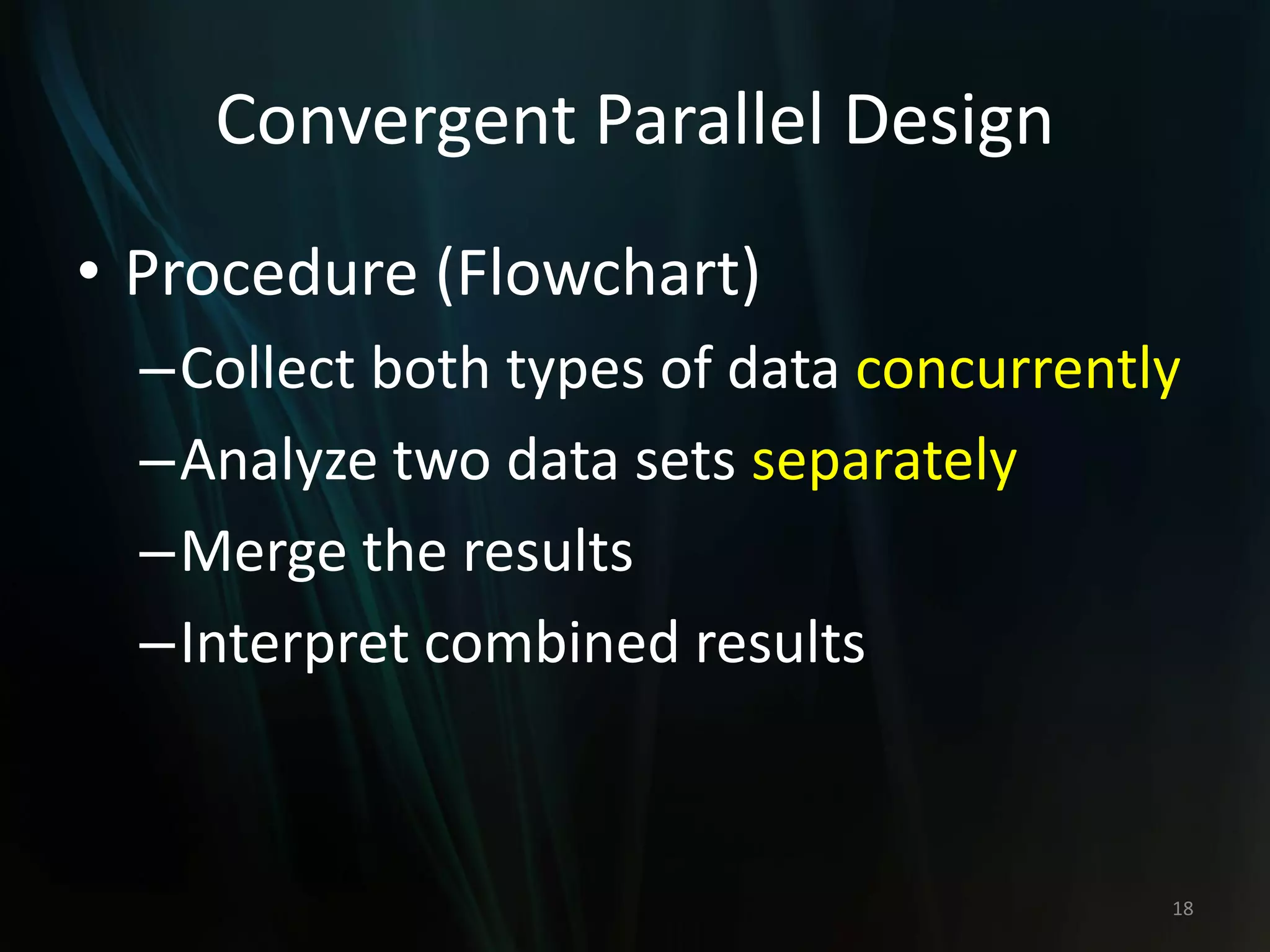 Convergent Parallel Design

• Procedure (Flowchart)
– Collect both types of data concurrently
– Analyze two data sets separately
– Merge the results
– Interpret combined results

18